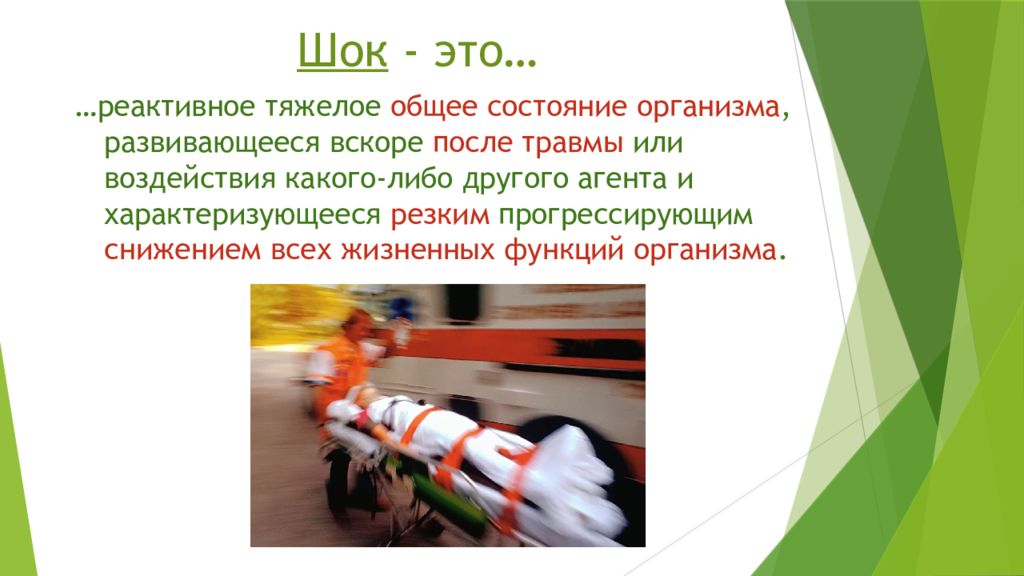 Шок - это…

…реактивное тяжелое общее состояние организма, развивающееся вскоре после травмы или воздействия какого-либо другого агента и характеризующееся резким прогрессирующим снижением всех жизненных функций организма.